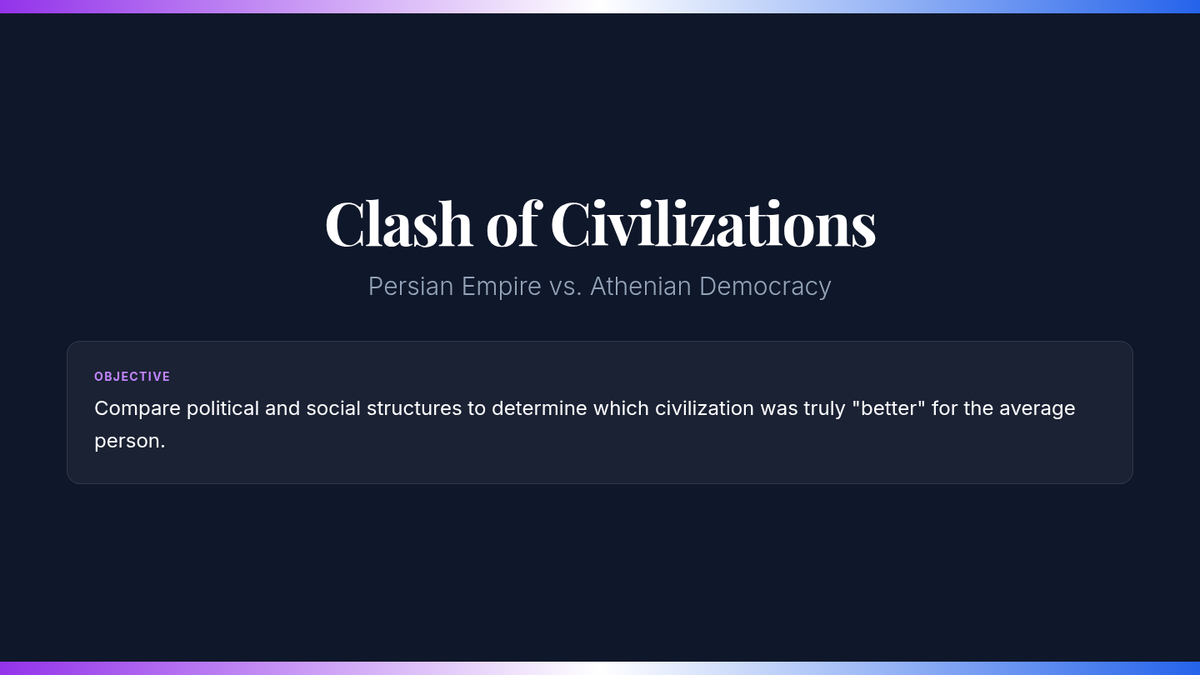 Clash of Civilizations

Persian Empire vs. Athenian Democracy

OBJECTIVE

Compare political and social structures to determine which civilization was truly "better" for the average person.